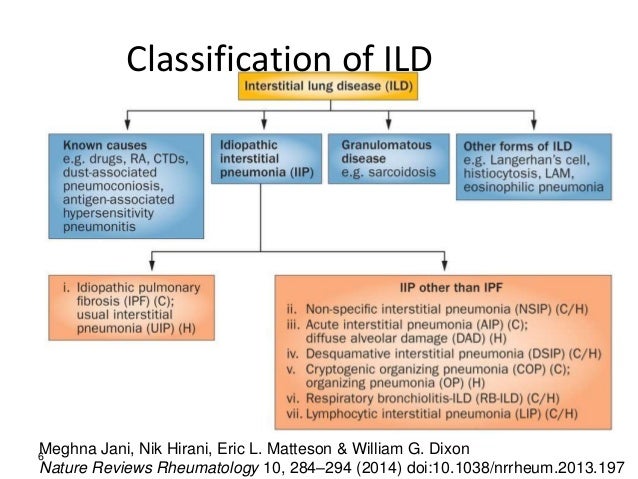 Classification of ILD

Interstitial lung disease (ILD)

Known causes
e.g. drugs, RA, CTDs, dust-associated pneumoconiosis, antigen-associated hypersensitivity pneumonitis

Idiopathic interstitial pneumonia (IIP)

Granulomatous disease
e.g. sarcoidosis

Other forms of ILD
e.g. Langerhan's cell, histiocytosis, LAM, eosinophilic pneumonia

i. Idiopathic pulmonary fibrosis (IPF) (C); usual interstitial pneumonia (UIP) (H)

IIP other than IPF
ii. Non-specific interstitial pneumonia (NSIP) (C/H)
iii. Acute interstitial pneumonia (AIP) (C); diffuse alveolar damage (DAD) (H)
iv. Desquamative interstitial pneumonia (DSIP) (C/H)
v. Cryptogenic organizing pneumonia (COP) (C); organizing pneumonia (OP) (H)
vi. Respiratory bronchiolitis-ILD (RB-ILD) (C/H)
vii. Lymphocytic interstitial pneumonia (LIP) (C/H)

6

Meghna Jani, Nik Hirani, Eric L. Matteson & William G. Dixon
Nature Reviews Rheumatology 10, 284–294 (2014) doi:10.1038/nrrheum.2013.197